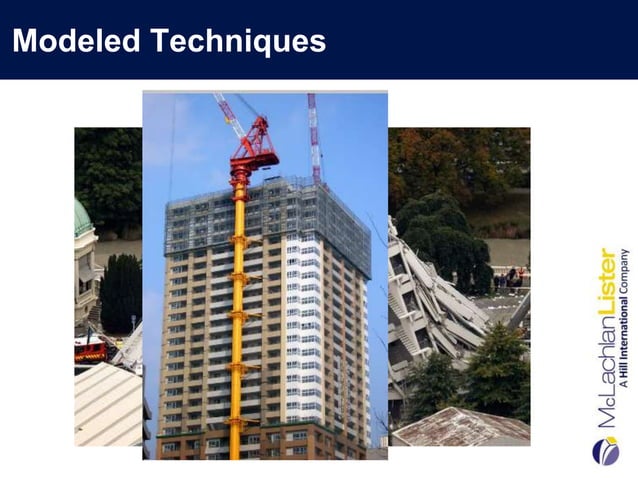 Modeled Techniques

McLachlanLister
A Hill International Company